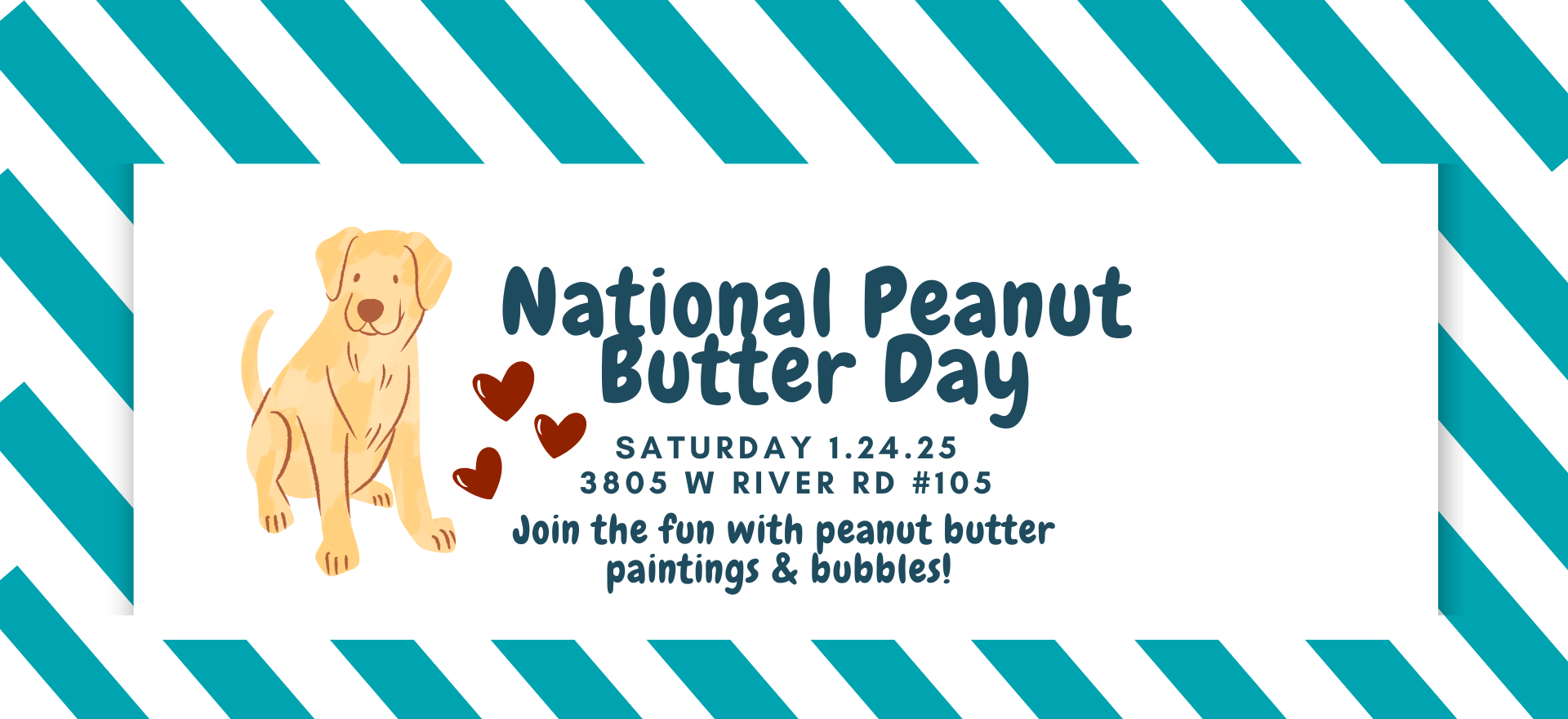 National Peanut Butter Day

SATURDAY 1.24.25
3805 W RIVER RD #105

Join the fun with peanut butter paintings & bubbles!